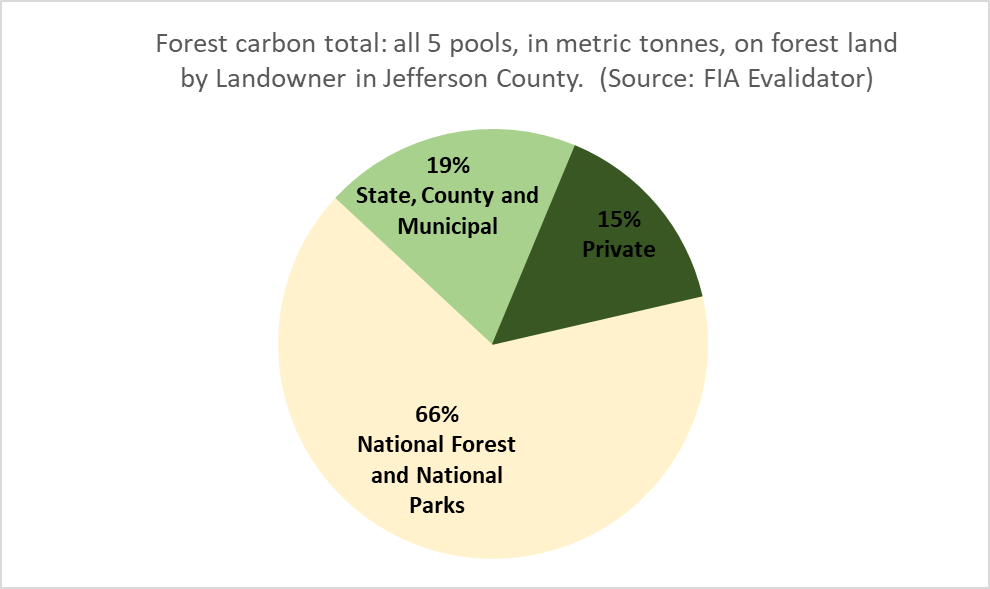 Forest carbon total: all 5 pools, in metric tonnes, on forest land by Landowner in Jefferson County. (Source: FIA Evalidator)

19%
State, County and Municipal

15%
Private

66%
National Forest and National Parks